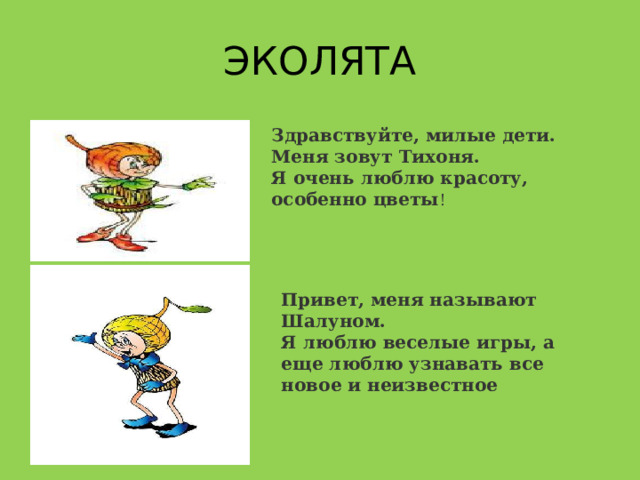 ЭКОЛЯТА

Здравствуйте, милые дети.
Меня зовут Тихоня.
Я очень люблю красоту, особенно цветы!

Привет, меня называют Шалуном.
Я люблю веселые игры, а еще люблю узнавать все новое и неизвестное